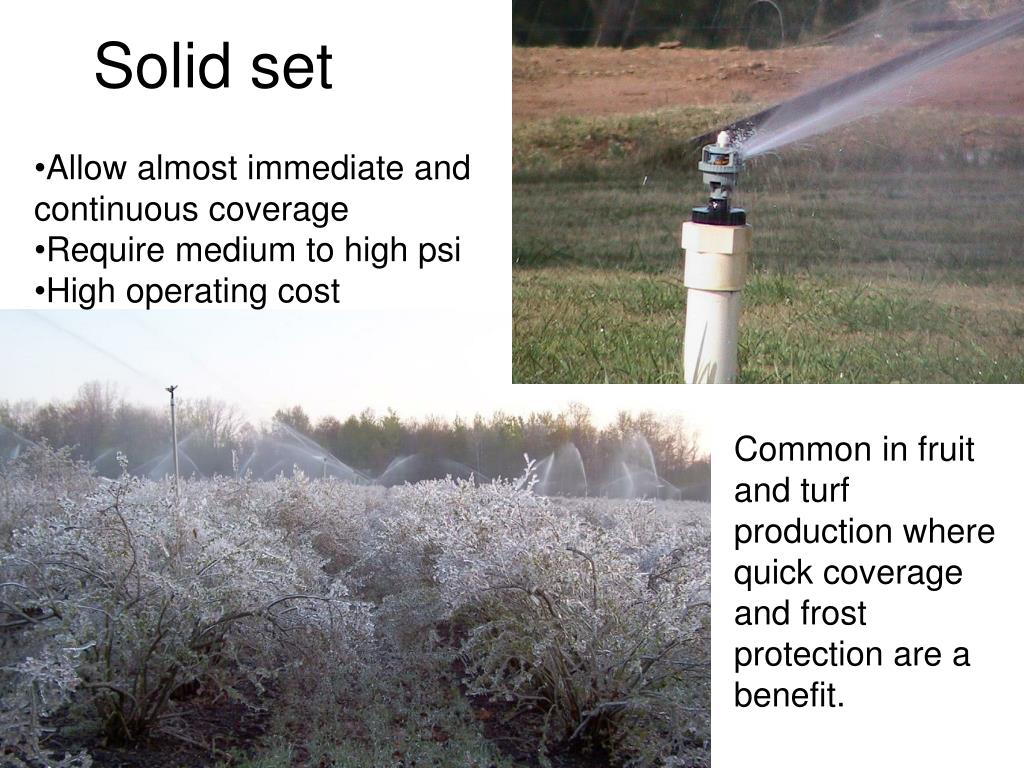 Solid set

•Allow almost immediate and continuous coverage
•Require medium to high psi
•High operating cost

Common in fruit and turf production where quick coverage and frost protection are a benefit.